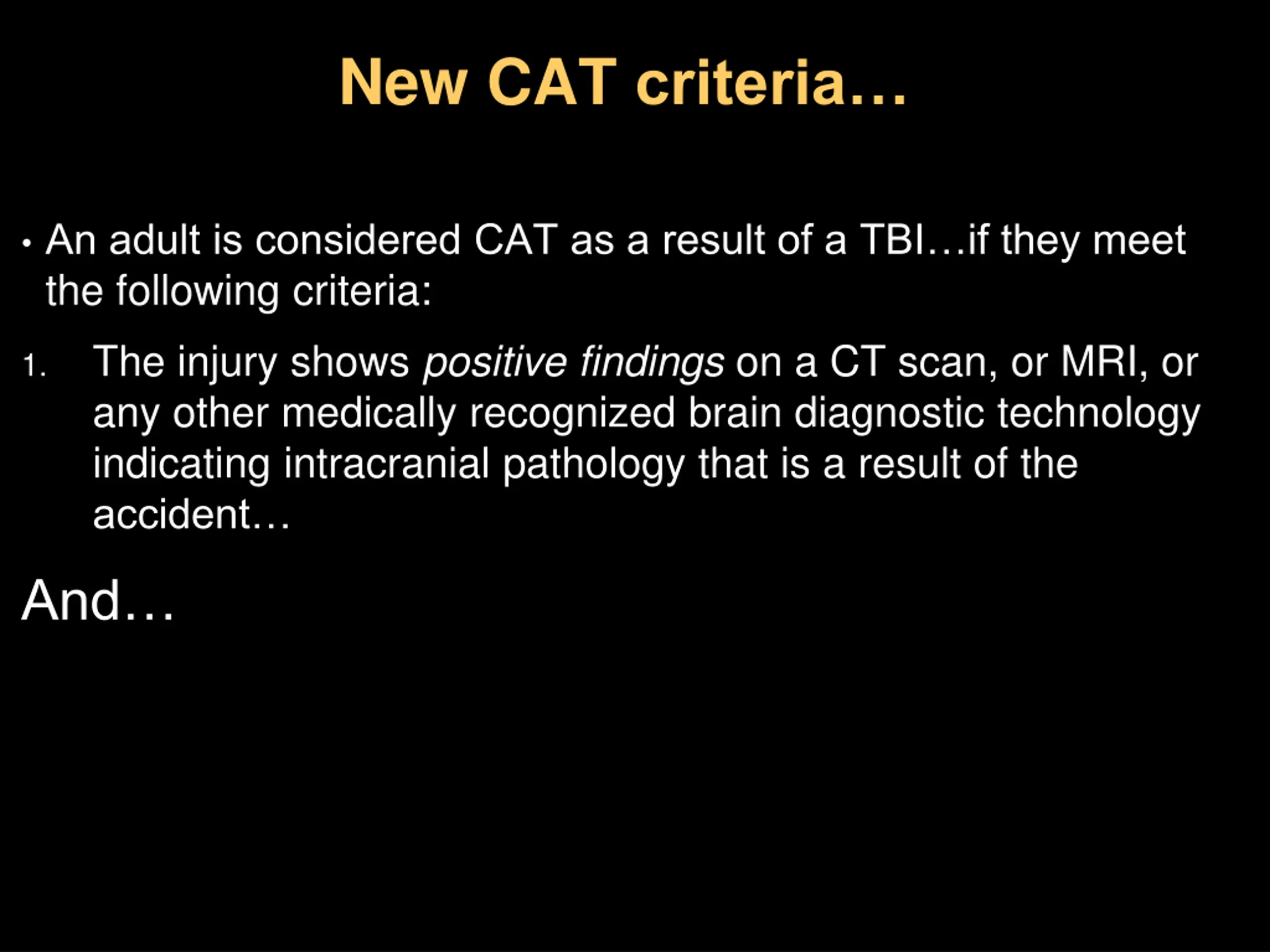 New CAT criteria…

• An adult is considered CAT as a result of a TBI…if they meet the following criteria:

1. The injury shows positive findings on a CT scan, or MRI, or any other medically recognized brain diagnostic technology indicating intracranial pathology that is a result of the accident…

And…